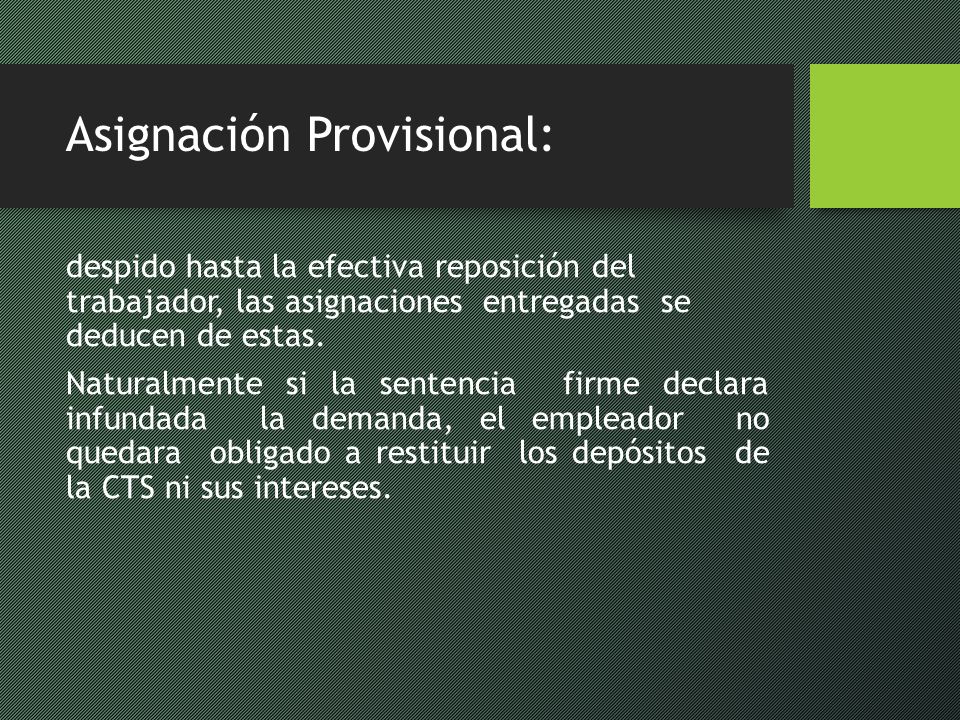 Asignación Provisional:

despido hasta la efectiva reposición del trabajador, las asignaciones entregadas se deducen de estas.

Naturalmente si la sentencia firme declara infundada la demanda, el empleador no quedara obligado a restituir los depósitos de la CTS ni sus intereses.